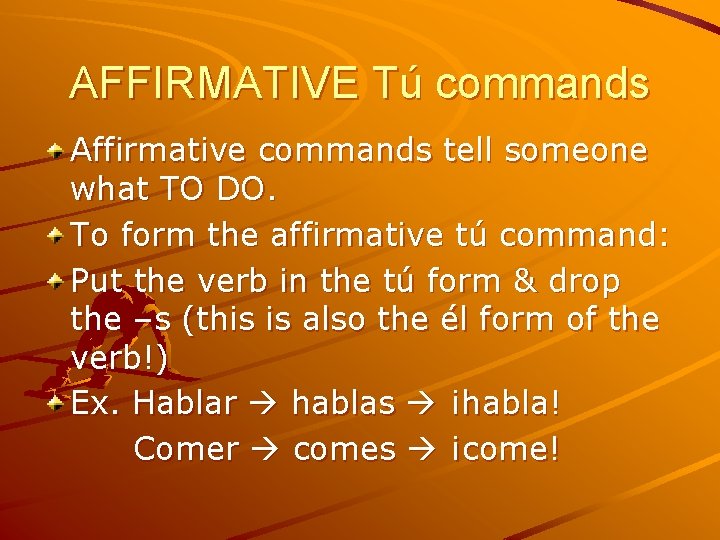 AFFIRMATIVE Tú commands

Affirmative commands tell someone what TO DO.

To form the affirmative tú command:

Put the verb in the tú form & drop the –s (this is also the él form of the verb!)

Ex. Hablar → hablas → ¡habla!
Comer → comes → ¡come!